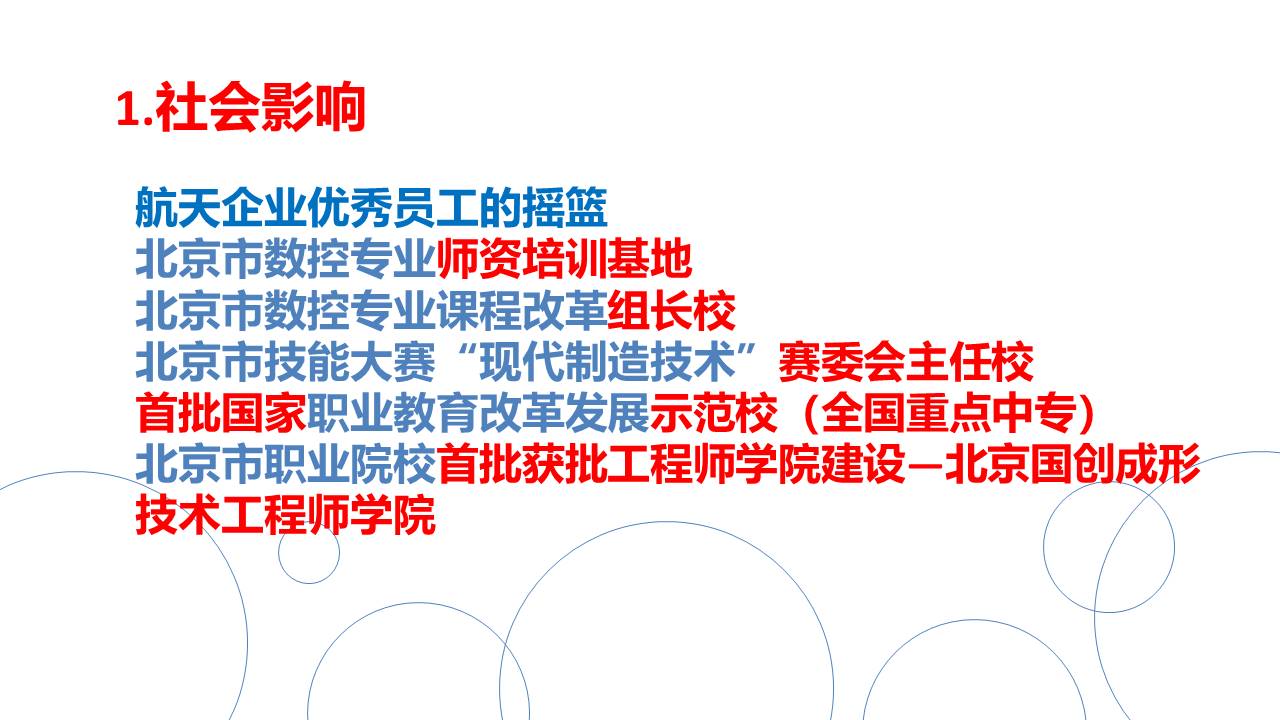 1.社会影响

航天企业优秀员工的摇篮
北京市数控专业师资培训基地
北京市数控专业课程改革组长校
北京市技能大赛“现代制造技术”赛委会主任校
首批国家职业教育改革发展示范校（全国重点中专）
北京市职业院校首批获批工程师学院建设—北京国创成形技术工程师学院